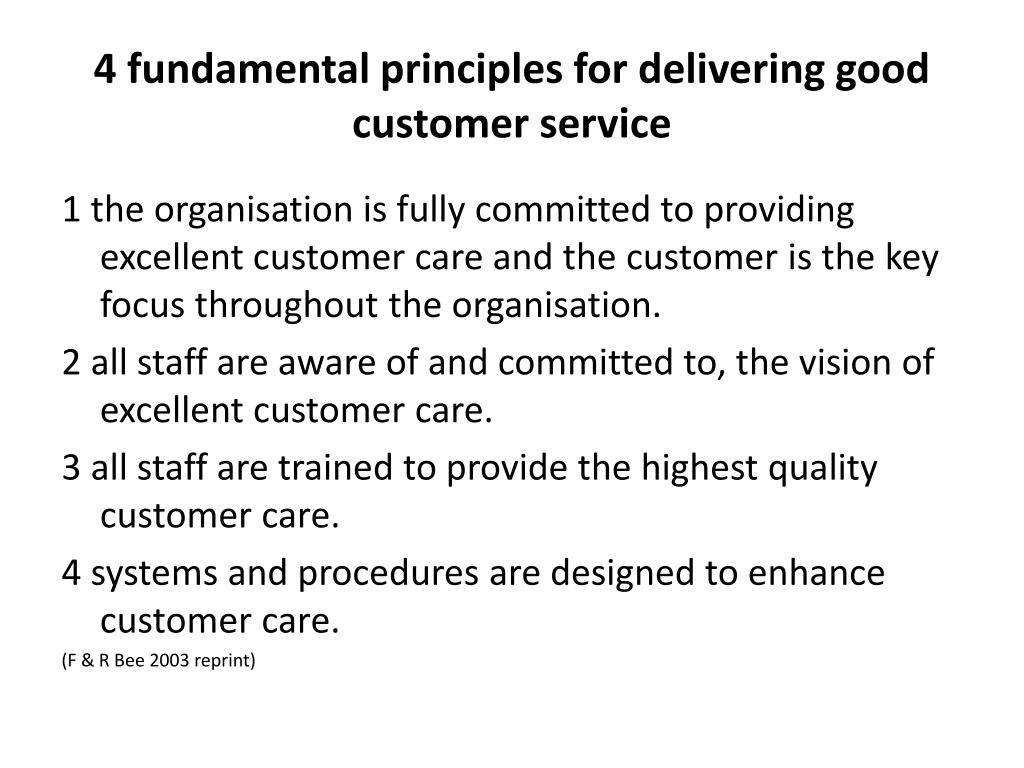 4 fundamental principles for delivering good customer service

1 the organisation is fully committed to providing excellent customer care and the customer is the key focus throughout the organisation.

2 all staff are aware of and committed to, the vision of excellent customer care.

3 all staff are trained to provide the highest quality customer care.

4 systems and procedures are designed to enhance customer care.

(F & R Bee 2003 reprint)